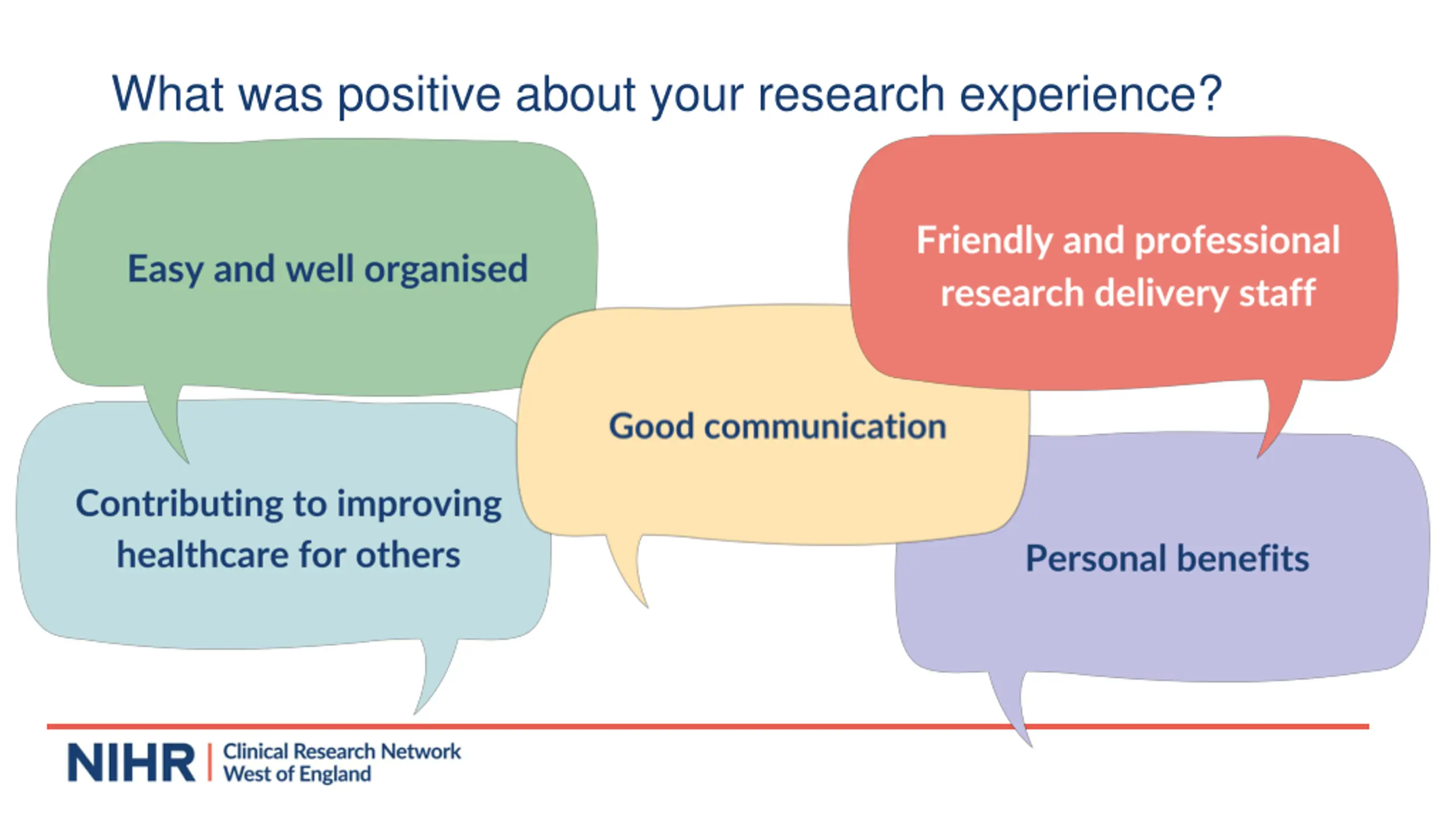 What was positive about your research experience?

Easy and well organised

Friendly and professional research delivery staff

Good communication

Contributing to improving healthcare for others

Personal benefits

NIHR | Clinical Research Network
West of England